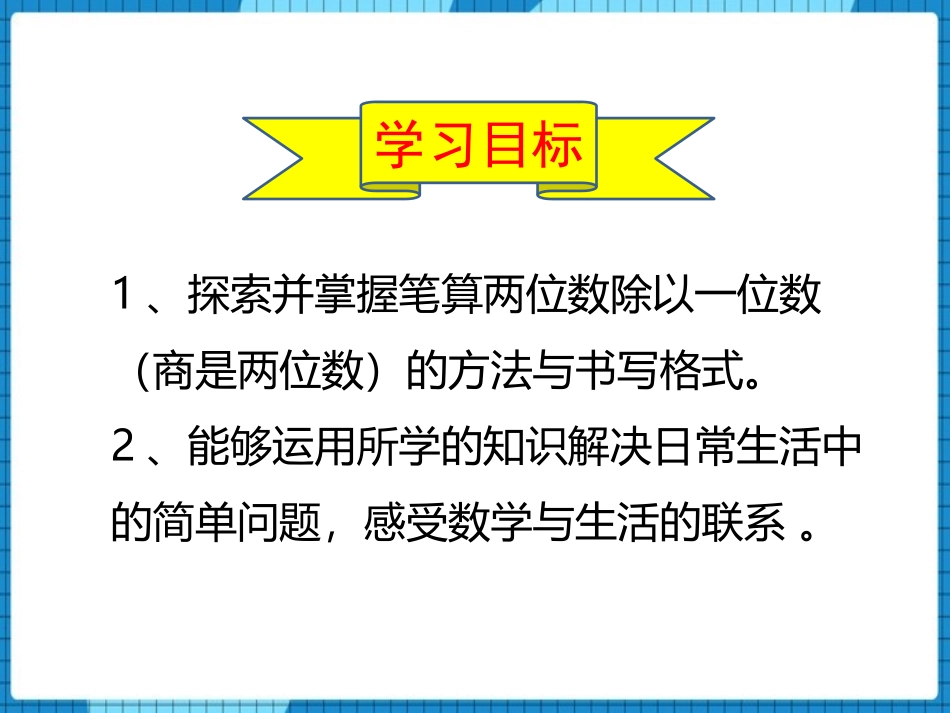 学习目标

1、探索并掌握笔算两位数除以一位数（商是两位数）的方法与书写格式。

2、能够运用所学的知识解决日常生活中的简单问题，感受数学与生活的联系 。